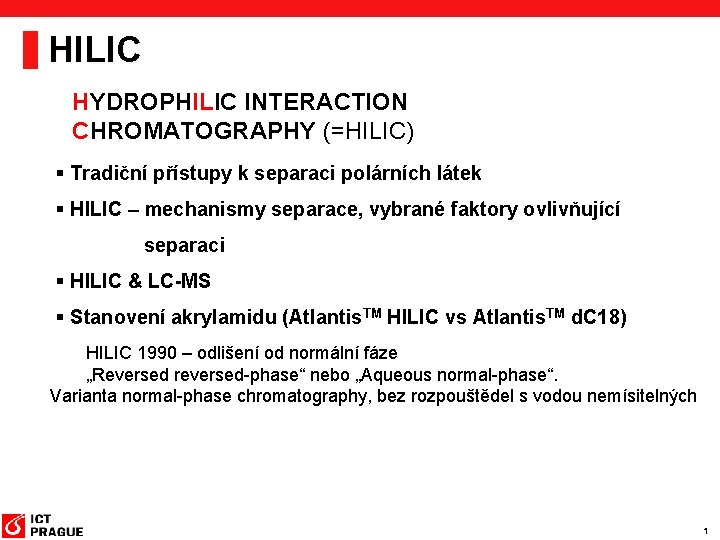 HILIC

HYDROPHILIC INTERACTION CHROMATOGRAPHY (=HILIC)

▪ Tradiční přístupy k separaci polárních látek

▪ HILIC – mechanismy separace, vybrané faktory ovlivňující separaci

▪ HILIC & LC-MS

▪ Stanovení akrylamidu (Atlantis$^{TM}$ HILIC vs Atlantis$^{TM}$ dC18)

HILIC 1990 – odlišení od normální fáze
„Reversed reversed-phase“ nebo „Aqueous normal-phase“.
Varianta normal-phase chromatography, bez rozpouštědel s vodou nemísitelných

ICT PRAGUE

1